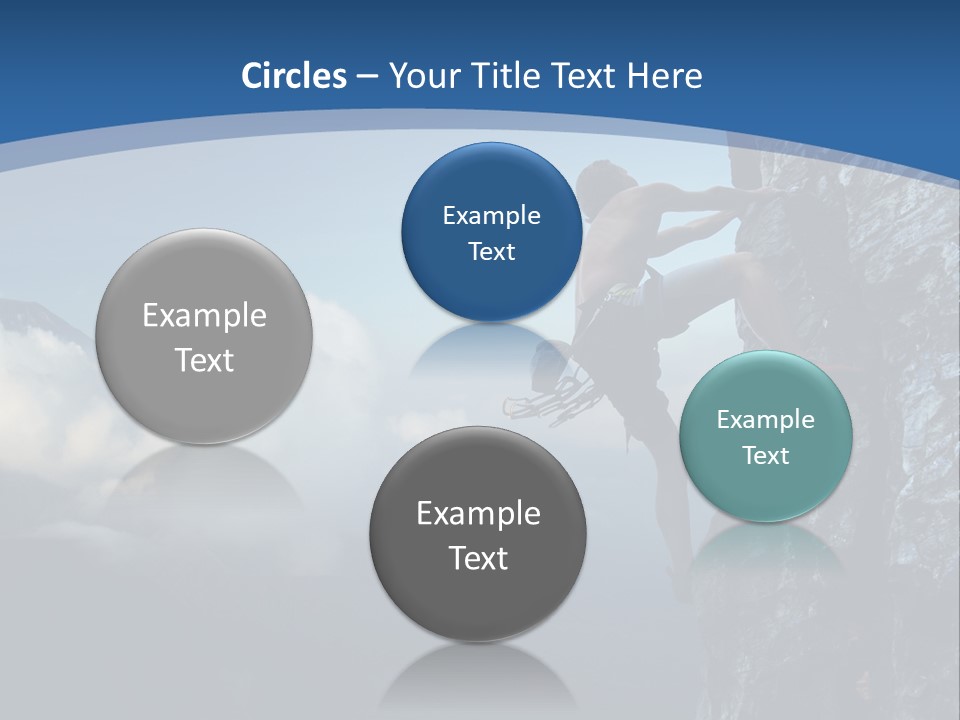 Circles – Your Title Text Here

Example Text

Example Text

Example Text

Example Text